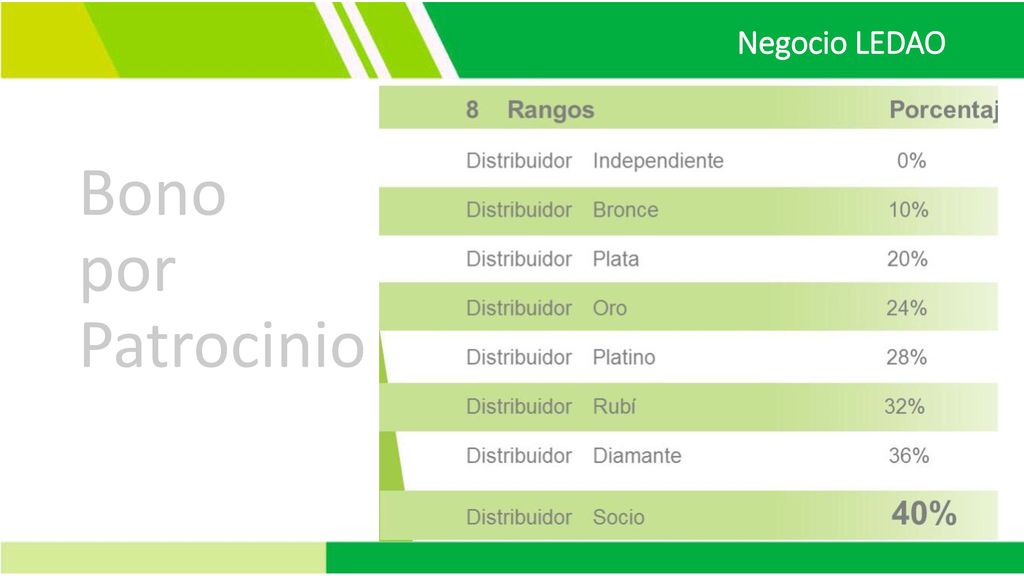 Negocio LEDAO

Bono por Patrocinio

| 8 Rangos | Porcentaj |
|---|---|
| Distribuidor Independiente | 0% |
| Distribuidor Bronce | 10% |
| Distribuidor Plata | 20% |
| Distribuidor Oro | 24% |
| Distribuidor Platino | 28% |
| Distribuidor Rubí | 32% |
| Distribuidor Diamante | 36% |
| Distribuidor Socio | 40% |